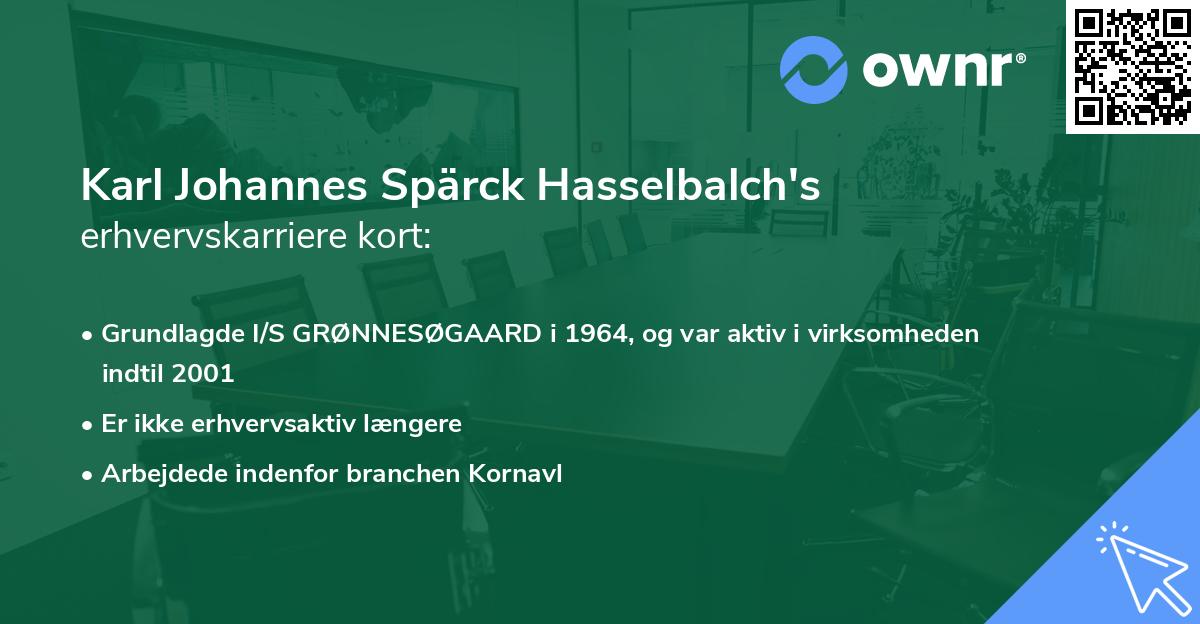 ownr®

Karl Johannes Spärck Hasselbalch's
erhvervskarriere kort:

• Grundlagde I/S GRØNNESØGAARD i 1964, og var aktiv i virksomheden indtil 2001

• Er ikke erhvervsaktiv længere

• Arbejdede indenfor branchen Kornavl